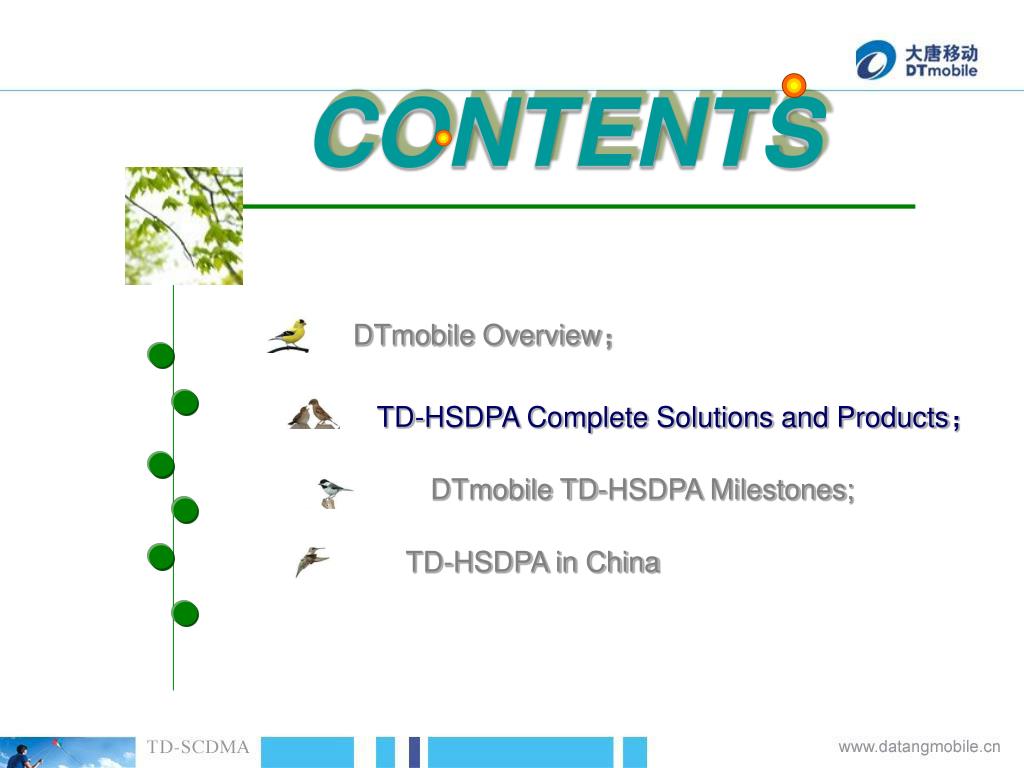 大唐移动
DTmobile

CONTENTS

DTmobile Overview；

TD-HSDPA Complete Solutions and Products；

DTmobile TD-HSDPA Milestones;

TD-HSDPA in China

TD-SCDMA

www.datangmobile.cn